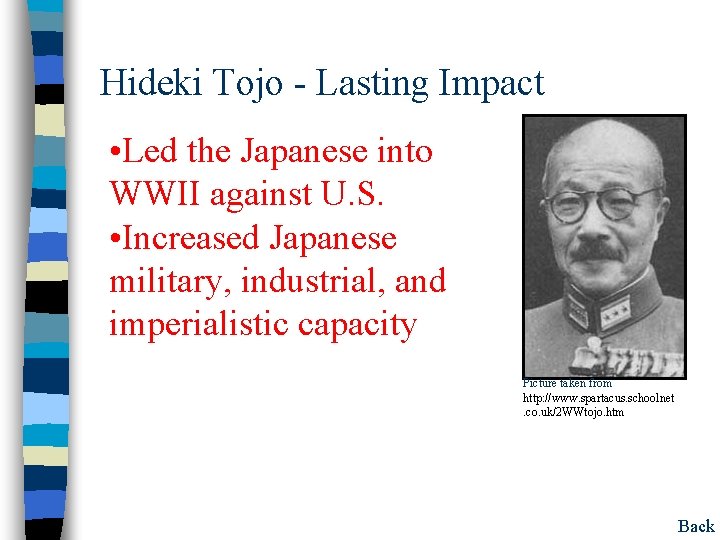 Hideki Tojo - Lasting Impact

•Led the Japanese into WWII against U.S.
•Increased Japanese military, industrial, and imperialistic capacity

Picture taken from http://www.spartacus.schoolnet.co.uk/2WWtojo.htm

Back